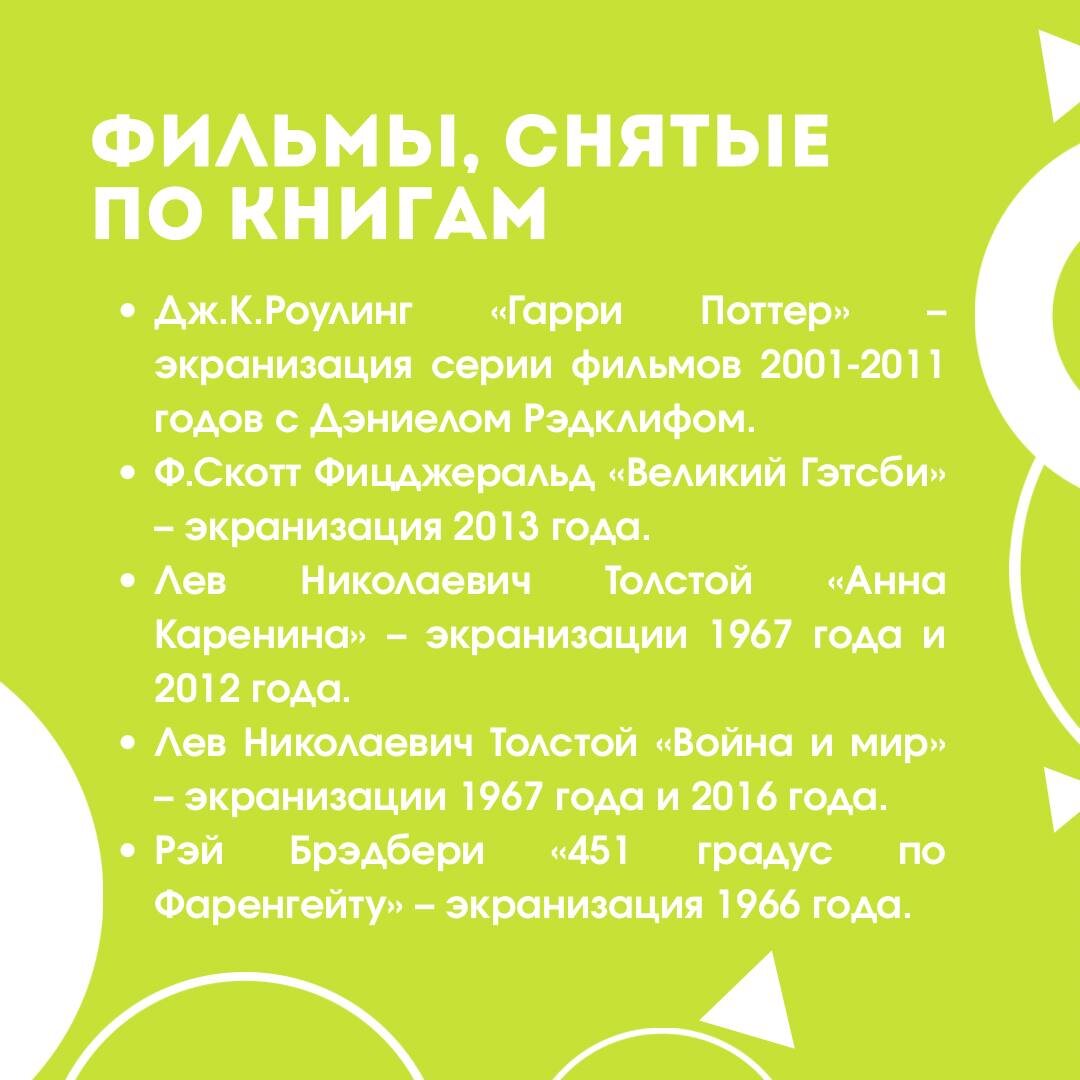 ФИЛЬМЫ, СНЯТЫЕ ПО КНИГАМ

• Дж.К.Роулинг «Гарри Поттер» – экранизация серии фильмов 2001-2011 годов с Дэниелом Рэдклифом.
• Ф.Скотт Фицджеральд «Великий Гэтсби» – экранизация 2013 года.
• Лев Николаевич Толстой «Анна Каренина» – экранизации 1967 года и 2012 года.
• Лев Николаевич Толстой «Война и мир» – экранизации 1967 года и 2016 года.
• Рэй Брэдбери «451 градус по Фаренгейту» – экранизация 1966 года.